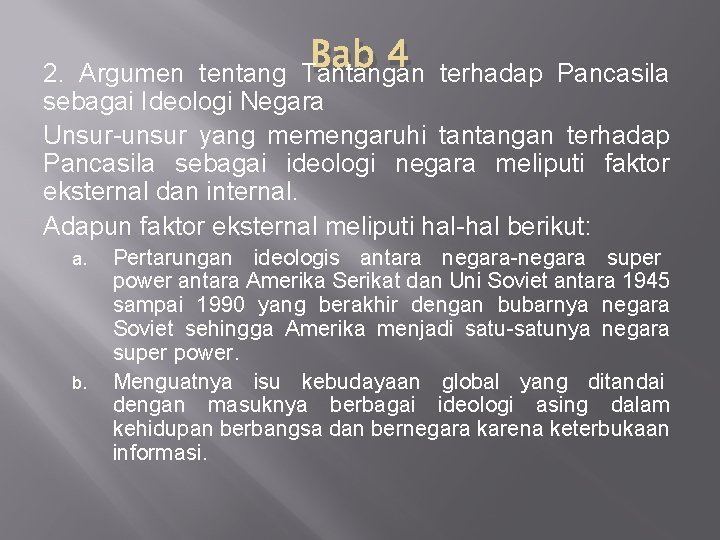 Bab 4

2. Argumen tentang Tantangan terhadap Pancasila sebagai Ideologi Negara

Unsur-unsur yang memengaruhi tantangan terhadap Pancasila sebagai ideologi negara meliputi faktor eksternal dan internal.

Adapun faktor eksternal meliputi hal-hal berikut:

a. Pertarungan ideologis antara negara-negara super power antara Amerika Serikat dan Uni Soviet antara 1945 sampai 1990 yang berakhir dengan bubarnya negara Soviet sehingga Amerika menjadi satu-satunya negara super power.

b. Menguatnya isu kebudayaan global yang ditandai dengan masuknya berbagai ideologi asing dalam kehidupan berbangsa dan bernegara karena keterbukaan informasi.